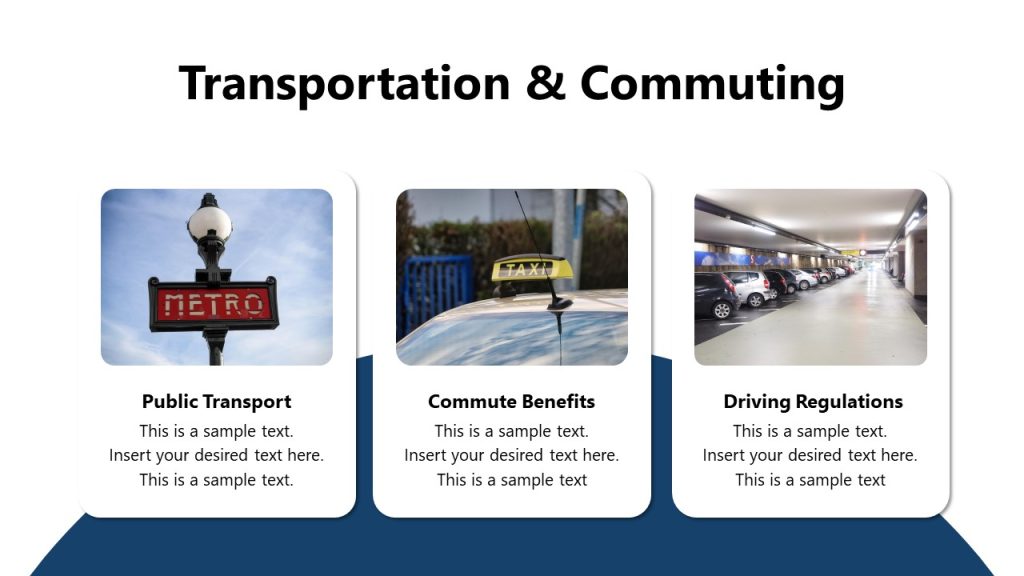 Transportation & Commuting

METRO

Public Transport

This is a sample text. Insert your desired text here. This is a sample text.

TAXI

Commute Benefits

This is a sample text. Insert your desired text here. This is a sample text

Driving Regulations

This is a sample text. Insert your desired text here. This is a sample text